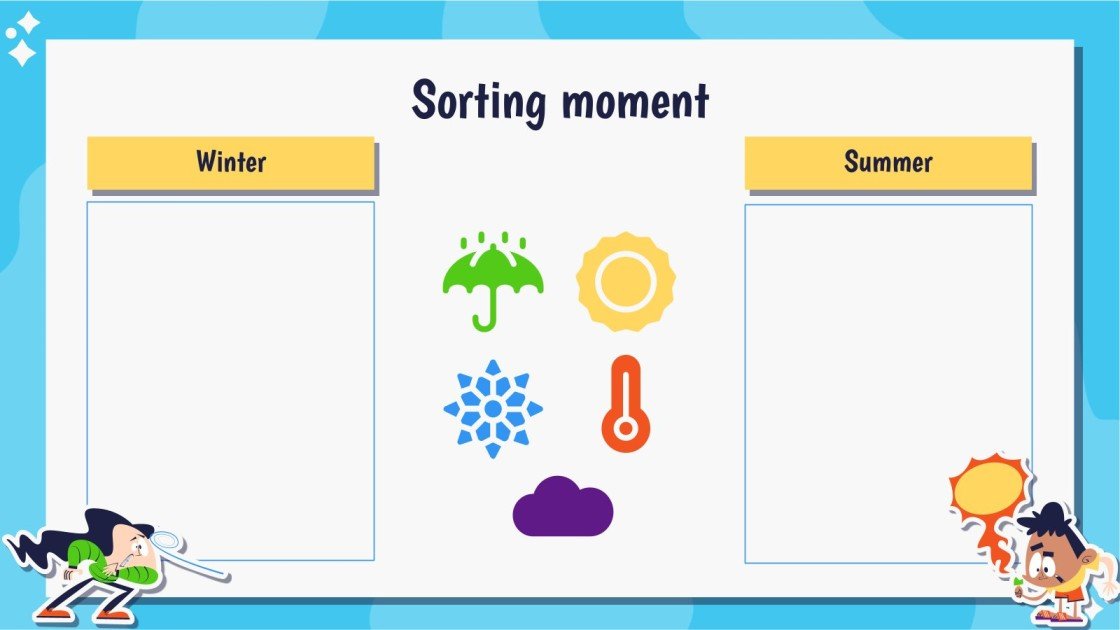 Sorting moment

Winter

Summer